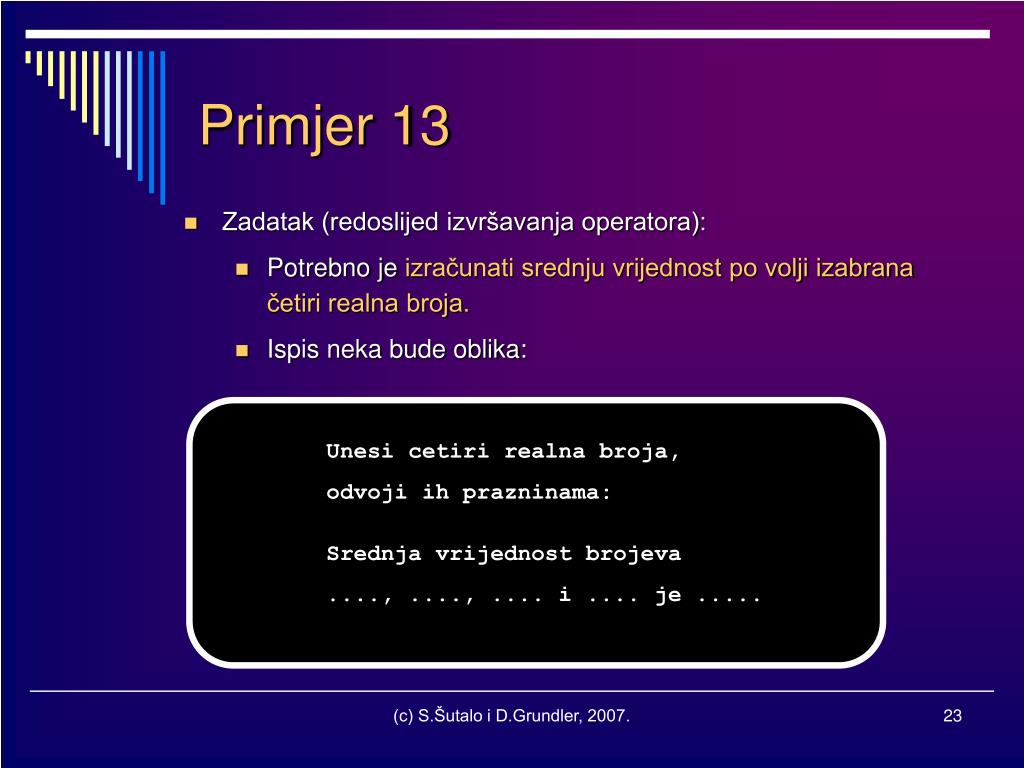 Primjer 13

Zadatak (redoslijed izvršavanja operatora):

Potrebno je izračunati srednju vrijednost po volji izabrana četiri realna broja.

Ispis neka bude oblika:

Unesi cetiri realna broja,
odvoji ih prazninama:

Srednja vrijednost brojeva
...., ...., .... i .... je .....

(c) S.Šutalo i D.Grundler, 2007.

23